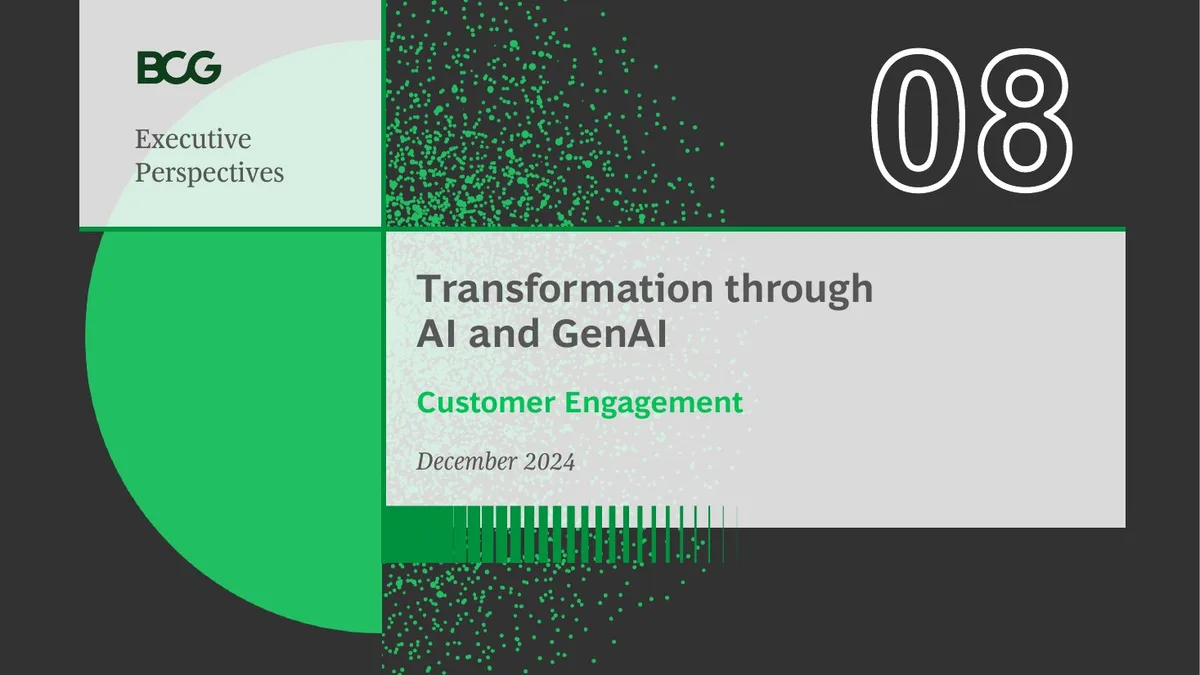 BCG

Executive Perspectives

08

Transformation through AI and GenAI

Customer Engagement

December 2024